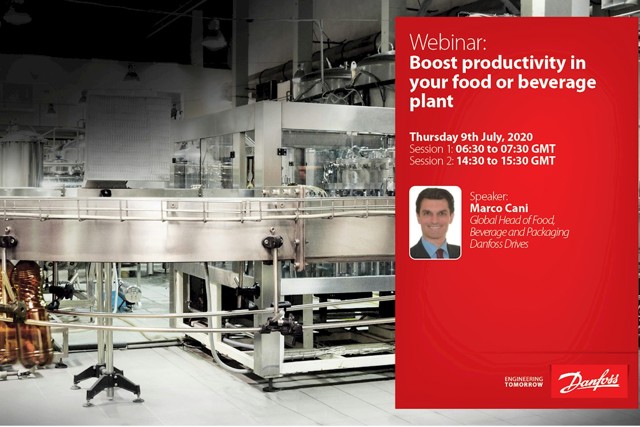 Webinar:
Boost productivity in your food or beverage plant

Thursday 9th July, 2020
Session 1: 06:30 to 07:30 GMT
Session 2: 14:30 to 15:30 GMT

Speaker:
Marco Cani
Global Head of Food, Beverage and Packaging Danfoss Drives

ENGINEERING TOMORROW

Danfoss